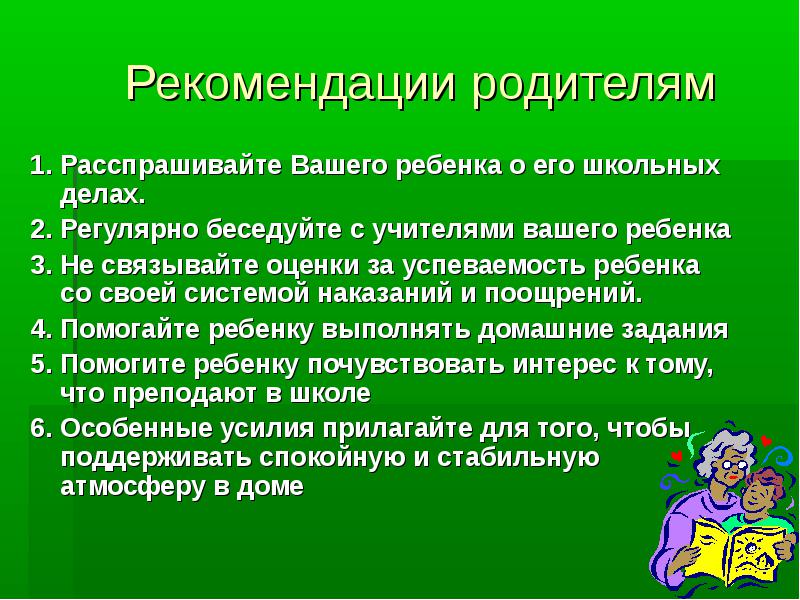 Рекомендации родителям

1. Расспрашивайте Вашего ребенка о его школьных делах.
2. Регулярно беседуйте с учителями вашего ребенка
3. Не связывайте оценки за успеваемость ребенка со своей системой наказаний и поощрений.
4. Помогайте ребенку выполнять домашние задания
5. Помогите ребенку почувствовать интерес к тому, что преподают в школе
6. Особенные усилия прилагайте для того, чтобы поддерживать спокойную и стабильную атмосферу в доме